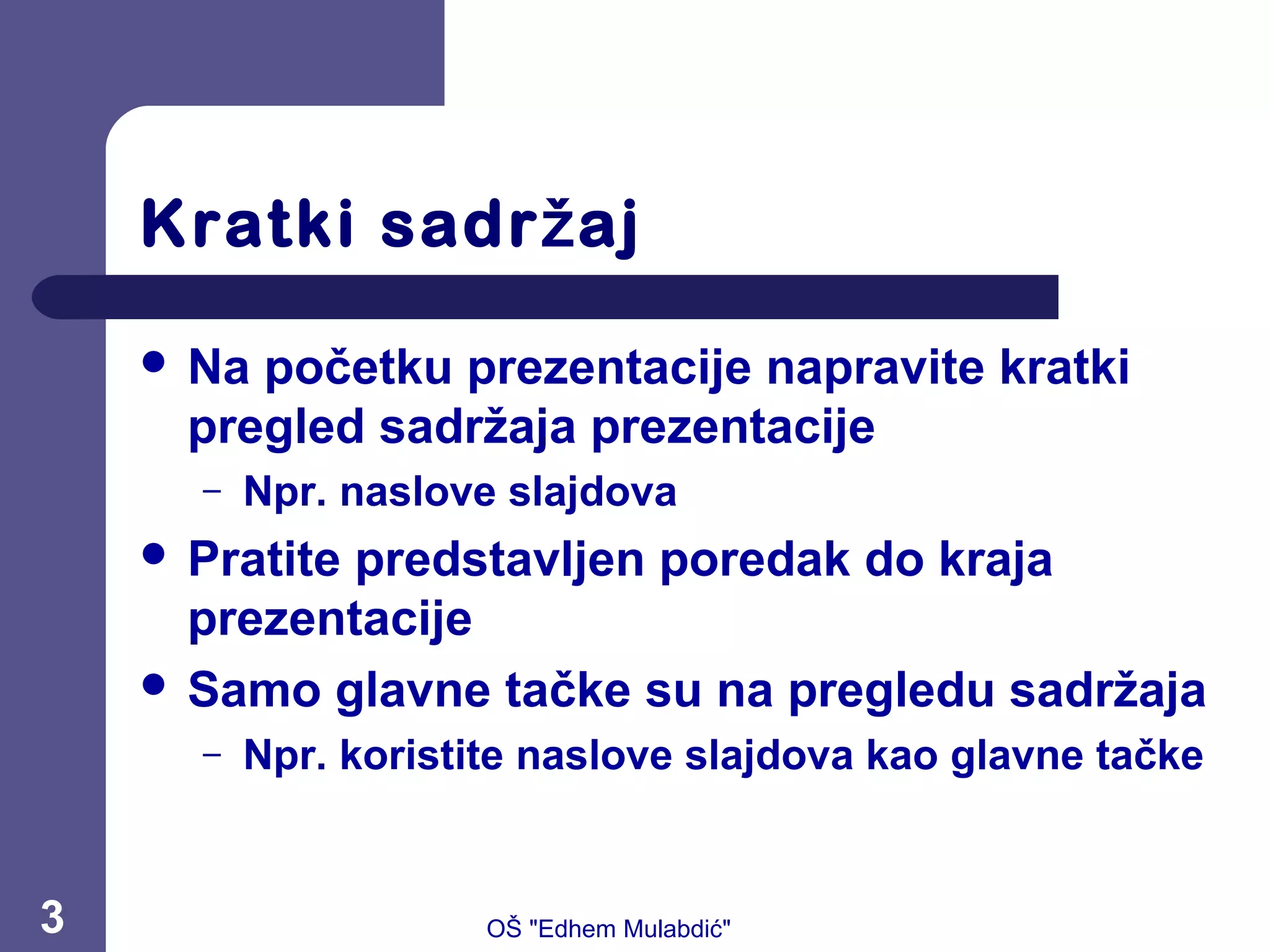 Kratki sadržaj

• Na početku prezentacije napravite kratki pregled sadržaja prezentacije
– Npr. naslove slajdova
• Pratite predstavljen poredak do kraja prezentacije
• Samo glavne tačke su na pregledu sadržaja
– Npr. koristite naslove slajdova kao glavne tačke

3

OŠ "Edhem Mulabdić"